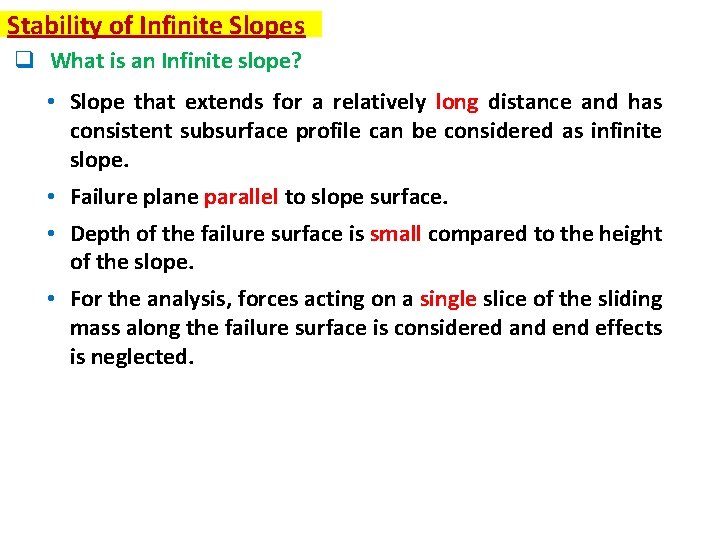 Stability of Infinite Slopes

❑ What is an Infinite slope?

• Slope that extends for a relatively long distance and has consistent subsurface profile can be considered as infinite slope.

• Failure plane parallel to slope surface.

• Depth of the failure surface is small compared to the height of the slope.

• For the analysis, forces acting on a single slice of the sliding mass along the failure surface is considered and end effects is neglected.